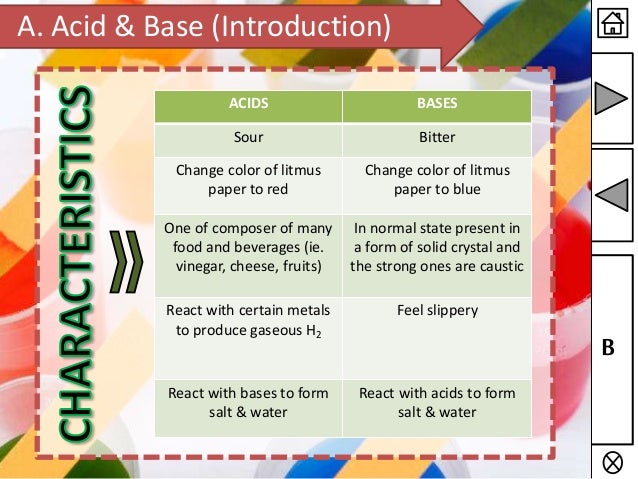 A. Acid & Base (Introduction)

CHARACTERISTICS

| ACIDS | BASES |
|---|---|
| Sour | Bitter |
| Change color of litmus paper to red | Change color of litmus paper to blue |
| One of composer of many food and beverages (ie. vinegar, cheese, fruits) | In normal state present in a form of solid crystal and the strong ones are caustic |
| React with certain metals to produce gaseous $H_2$ | Feel slippery |
| React with bases to form salt & water | React with acids to form salt & water |

B